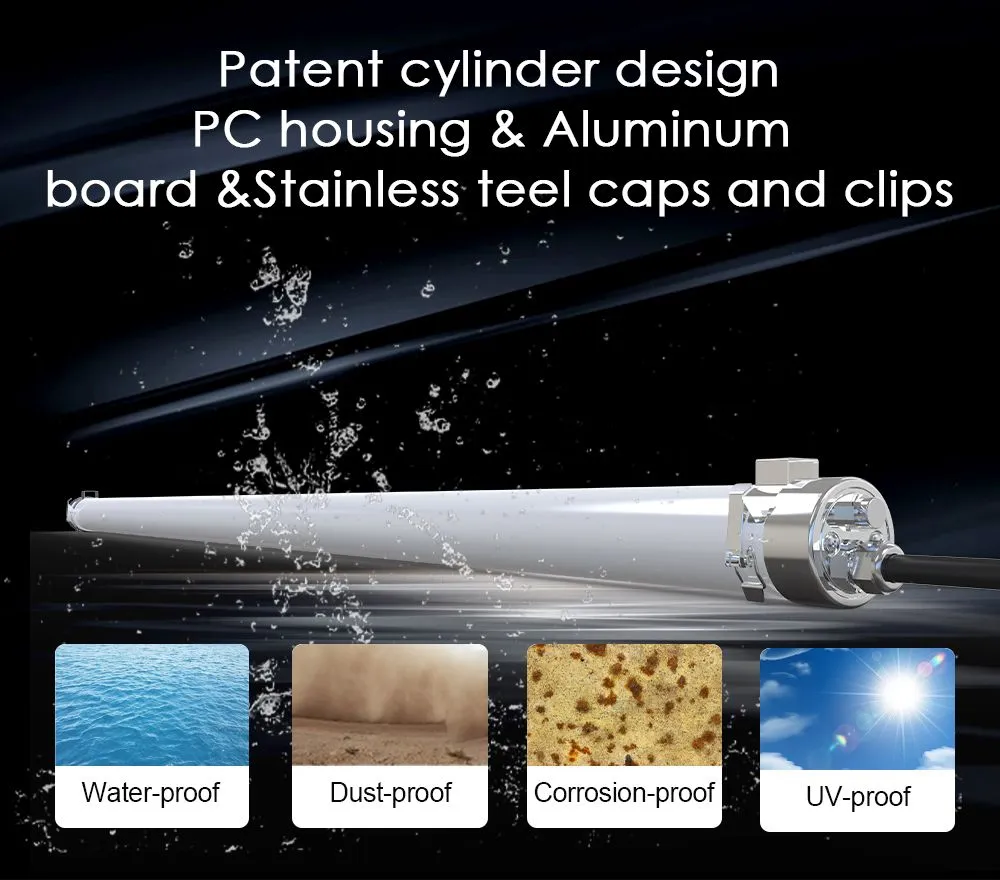 Patent cylinder design
PC housing & Aluminum
board &Stainless teel caps and clips

Water-proof

Dust-proof

Corrosion-proof

UV-proof